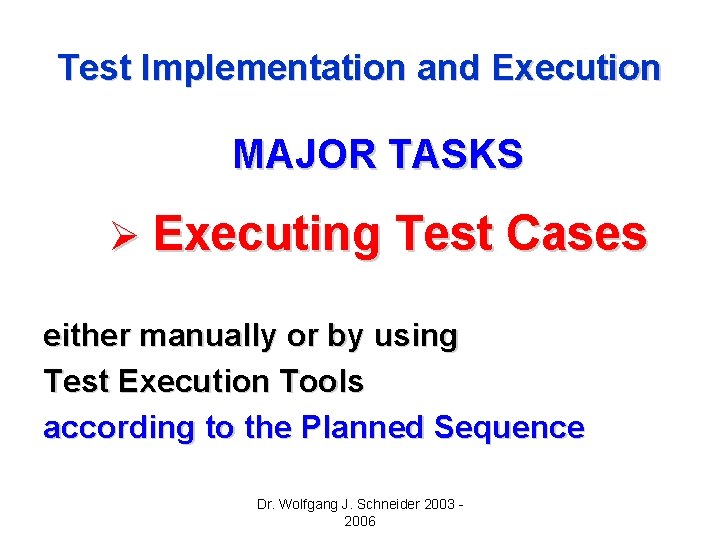 Test Implementation and Execution

MAJOR TASKS

➢ Executing Test Cases

either manually or by using
Test Execution Tools
according to the Planned Sequence

Dr. Wolfgang J. Schneider 2003 - 2006